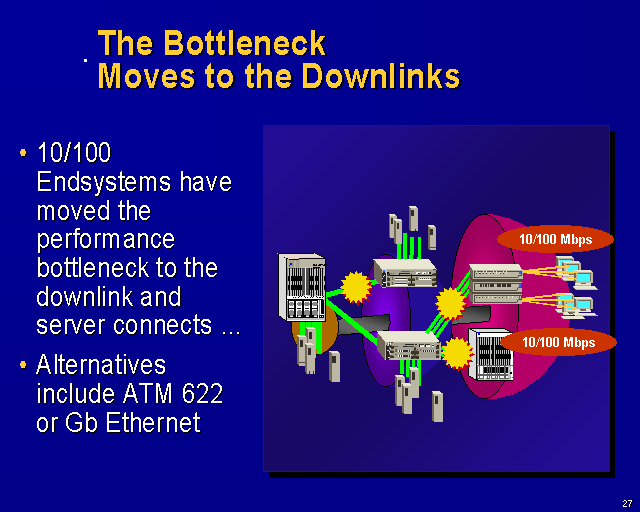 The Bottleneck Moves to the Downlinks

• 10/100 Endsystems have moved the performance bottleneck to the downlink and server connects ...

• Alternatives include ATM 622 or Gb Ethernet

10/100 Mbps

10/100 Mbps

27